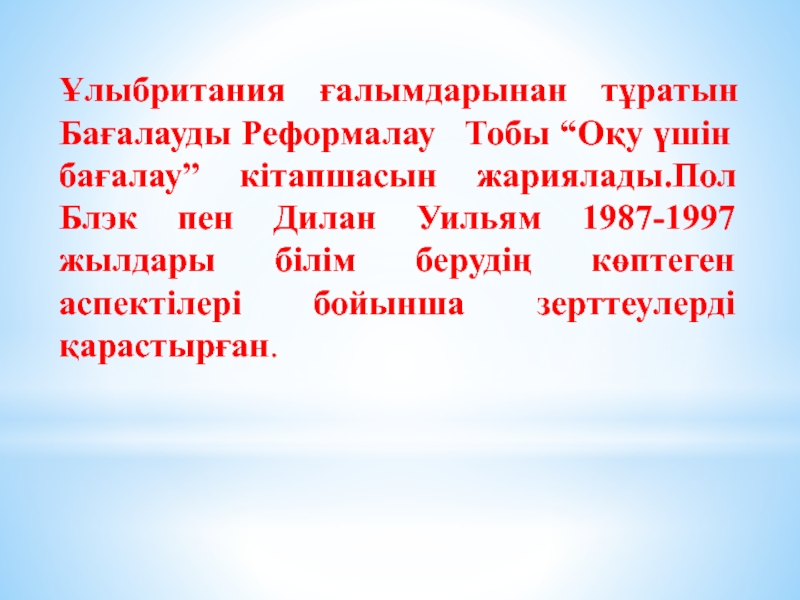 Ұлыбритания ғалымдарынан тұратын Бағалауды Реформалау Тобы “Оқу үшін бағалау” кітапшасын жариялады.Пол Блэк пен Дилан Уильям 1987-1997 жылдары білім берудің көптеген аспектілері бойынша зерттеулерді қарастырған.